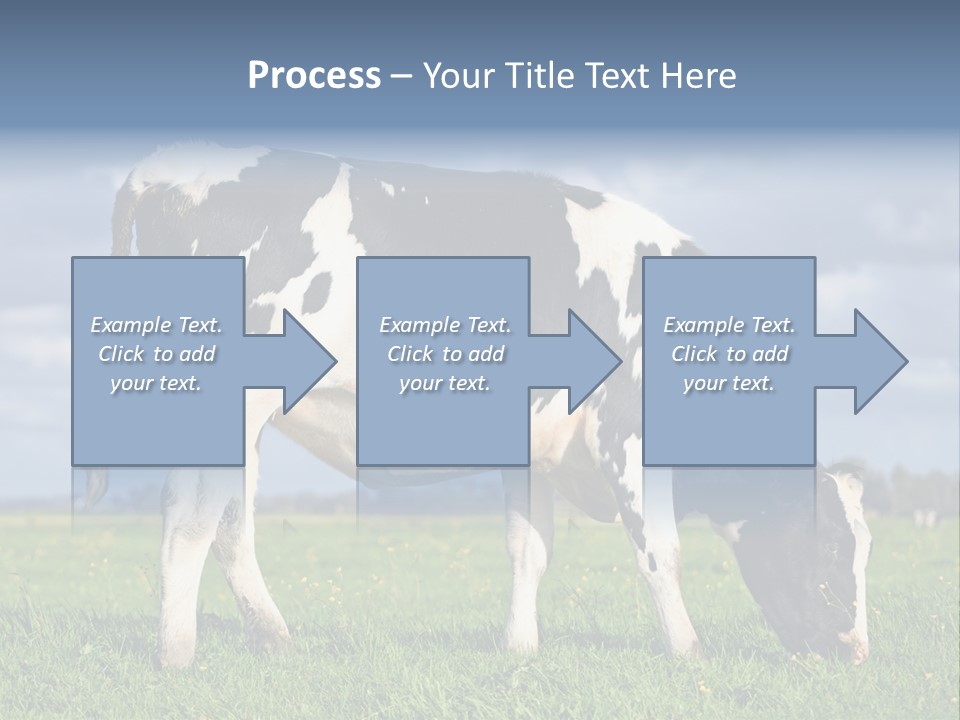 Process – Your Title Text Here

Example Text. Click to add your text.

Example Text. Click to add your text.

Example Text. Click to add your text.